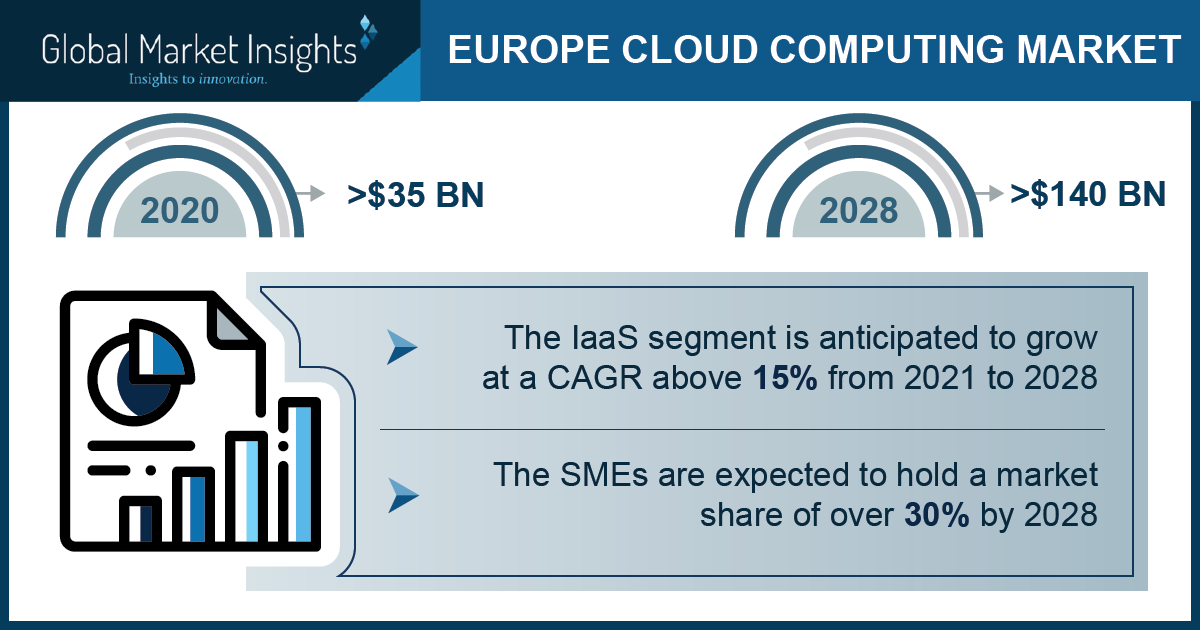 Global Market Insights
Insights to innovation.

EUROPE CLOUD COMPUTING MARKET

2020 >$35 BN

2028 >$140 BN

The IaaS segment is anticipated to grow at a CAGR above 15% from 2021 to 2028

The SMEs are expected to hold a market share of over 30% by 2028